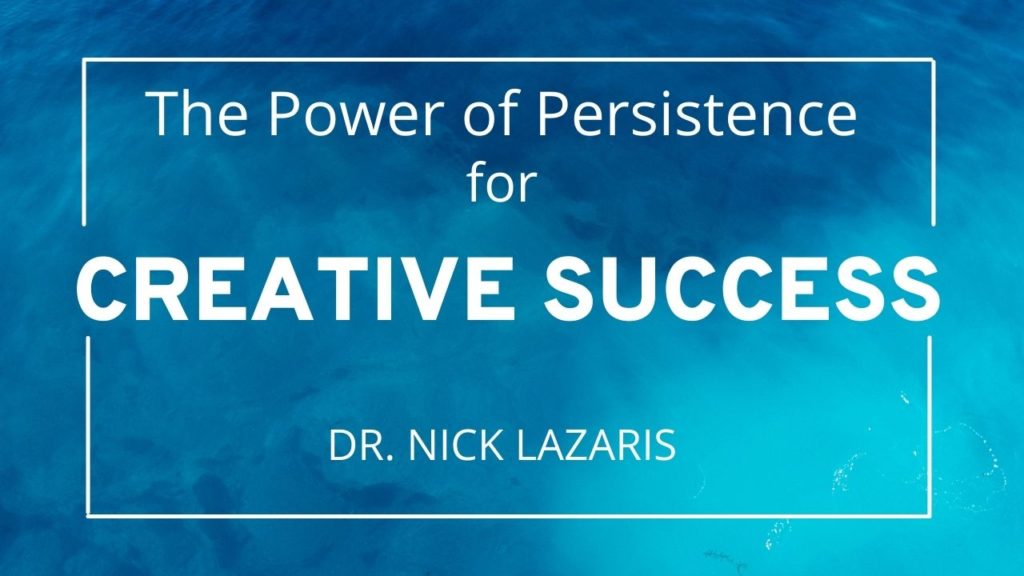 The Power of Persistence
for

CREATIVE SUCCESS

DR. NICK LAZARIS